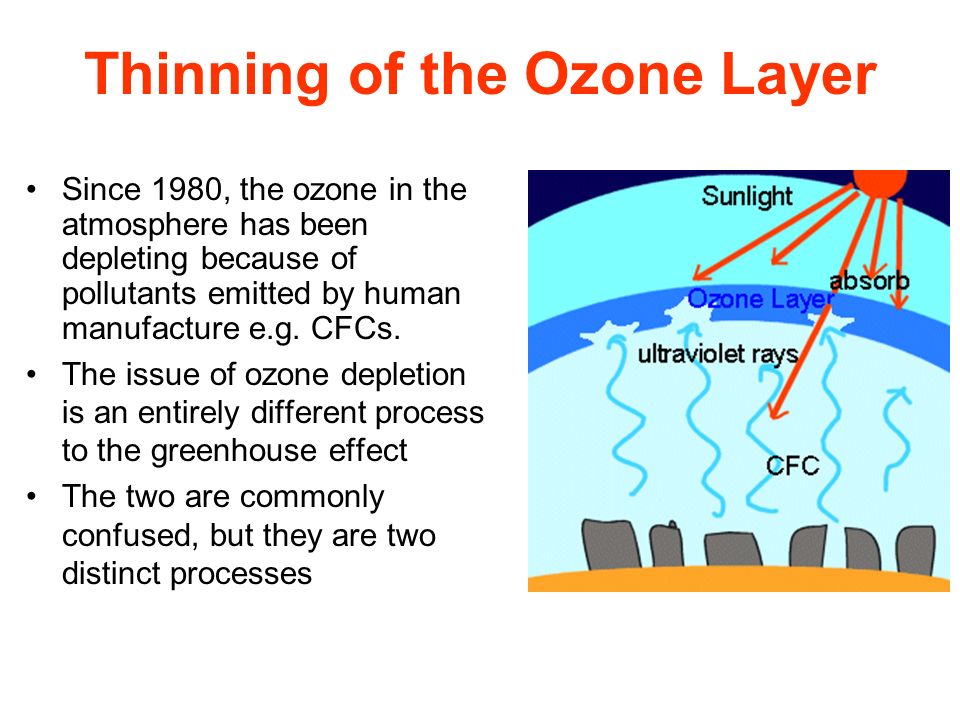 Thinning of the Ozone Layer

• Since 1980, the ozone in the atmosphere has been depleting because of pollutants emitted by human manufacture e.g. CFCs.
• The issue of ozone depletion is an entirely different process to the greenhouse effect
• The two are commonly confused, but they are two distinct processes

Sunlight
absorb
Ozone Layer
ultraviolet rays
CFC